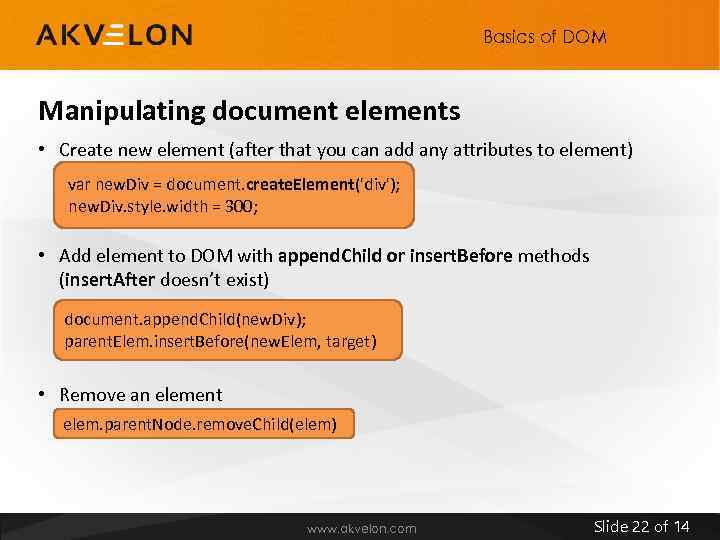 AKVELON

Basics of DOM

Manipulating document elements

• Create new element (after that you can add any attributes to element)

var newDiv = document.createElement('div');
newDiv.style.width = 300;

• Add element to DOM with appendChild or insertBefore methods (insertAfter doesn't exist)

document.appendChild(newDiv);
parentElem.insertBefore(newElem, target)

• Remove an element

elem.parentNode.removeChild(elem)

www.akvelon.com

Slide 22 of 14